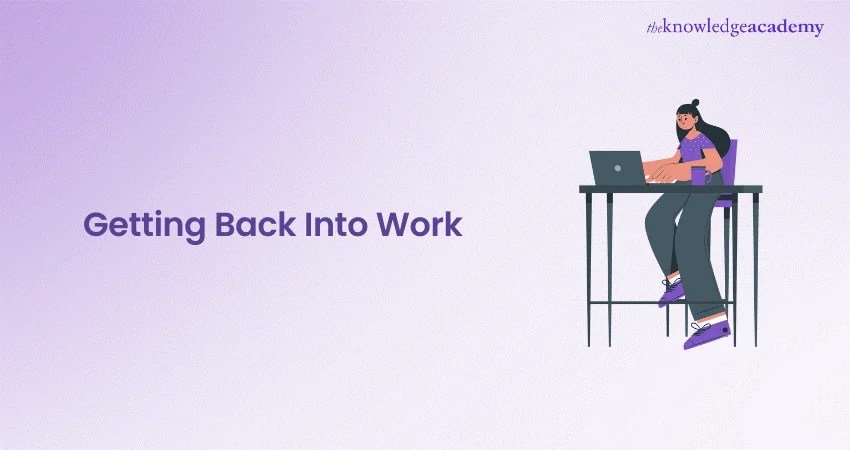 theknowledgeacademy

Getting Back Into Work